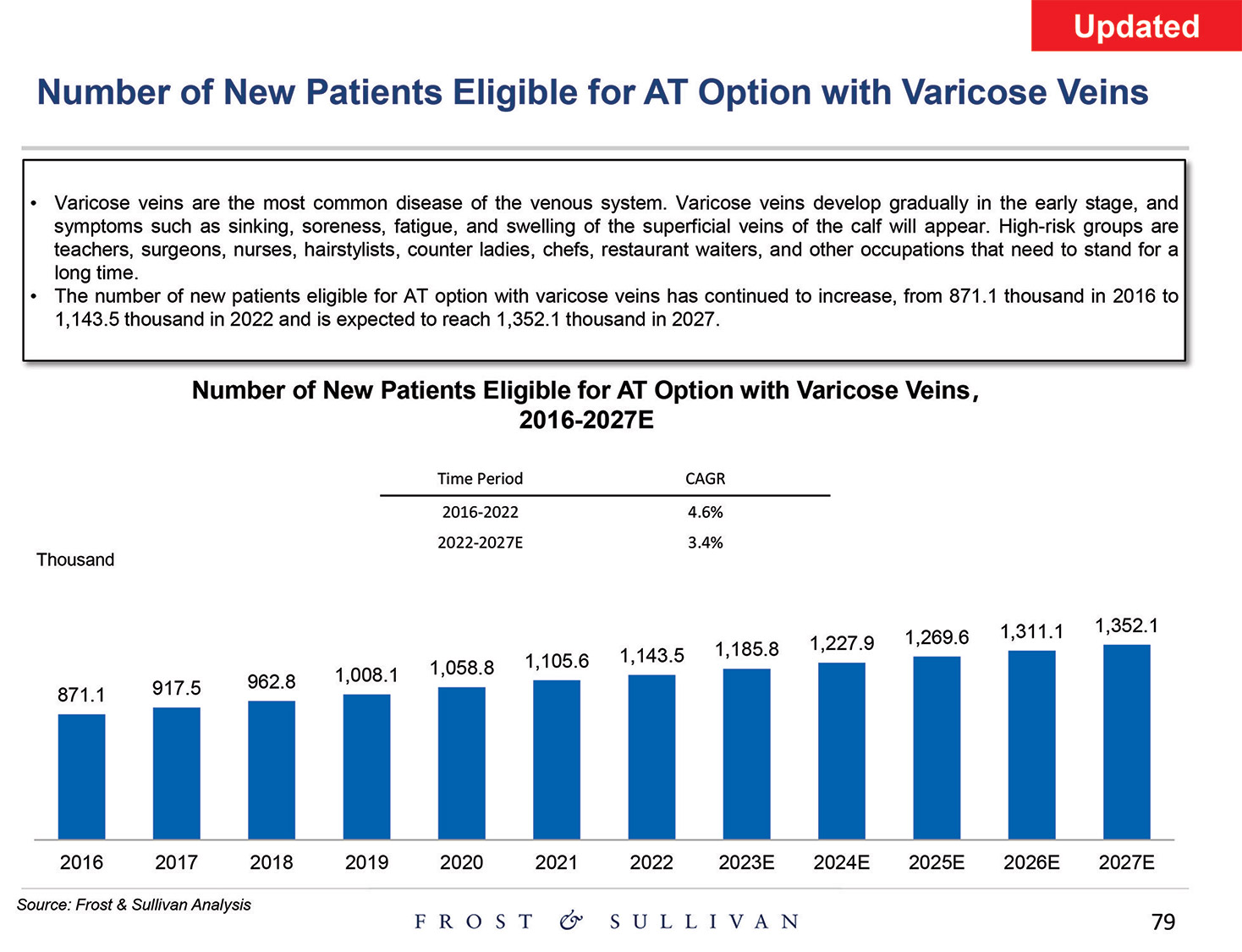 Updated

Number of New Patients Eligible for AT Option with Varicose Veins

• Varicose veins are the most common disease of the venous system. Varicose veins develop gradually in the early stage, and symptoms such as sinking, soreness, fatigue, and swelling of the superficial veins of the calf will appear. High-risk groups are teachers, surgeons, nurses, hairstylists, counter ladies, chefs, restaurant waiters, and other occupations that need to stand for a long time.
• The number of new patients eligible for AT option with varicose veins has continued to increase, from 871.1 thousand in 2016 to 1,143.5 thousand in 2022 and is expected to reach 1,352.1 thousand in 2027.

Number of New Patients Eligible for AT Option with Varicose Veins, 2016-2027E

| Time Period | CAGR |
|---|---|
| 2016-2022 | 4.6% |
| 2022-2027E | 3.4% |

Thousand

871.1
917.5
962.8
1,008.1
1,058.8
1,105.6
1,143.5
1,185.8
1,227.9
1,269.6
1,311.1
1,352.1

2016
2017
2018
2019
2020
2021
2022
2023E
2024E
2025E
2026E
2027E

Source: Frost & Sullivan Analysis

FROST & SULLIVAN

79